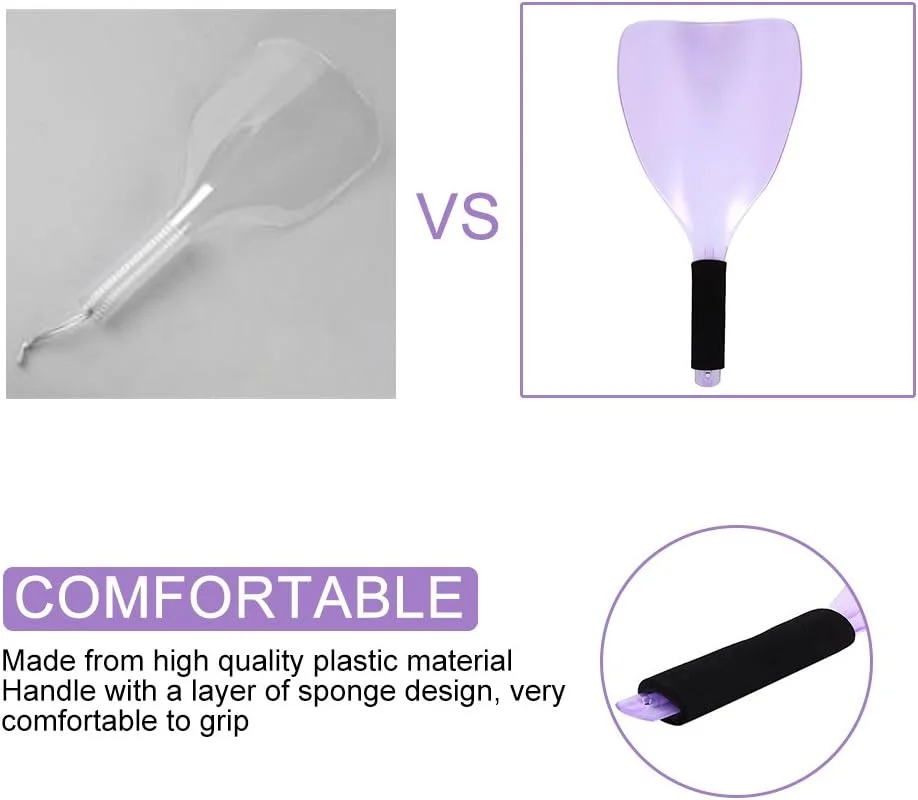 VS

COMFORTABLE

Made from high quality plastic material
Handle with a layer of sponge design, very comfortable to grip